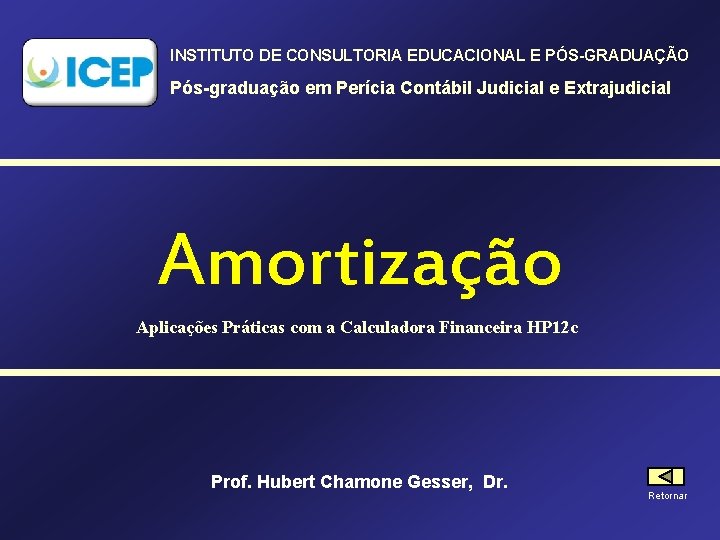 ICEP

INSTITUTO DE CONSULTORIA EDUCACIONAL E PÓS-GRADUAÇÃO

Pós-graduação em Perícia Contábil Judicial e Extrajudicial

Amortização

Aplicações Práticas com a Calculadora Financeira HP12c

Prof. Hubert Chamone Gesser, Dr.

Retornar